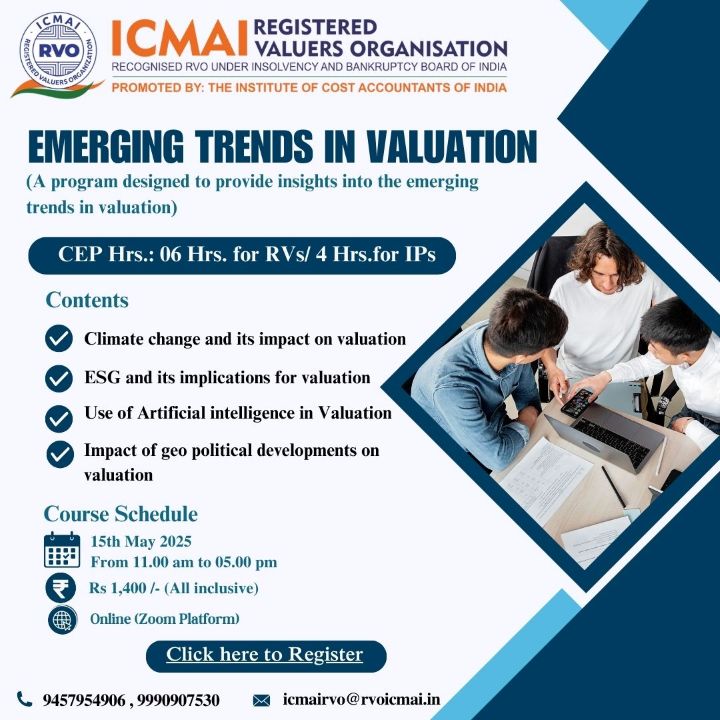 ICMAI
RVO
REGISTERED VALUERS ORGANIZATION

ICMAI REGISTERED VALUERS ORGANISATION
RECOGNISED RVO UNDER INSOLVENCY AND BANKRUPTCY BOARD OF INDIA
PROMOTED BY: THE INSTITUTE OF COST ACCOUNTANTS OF INDIA

EMERGING TRENDS IN VALUATION
(A program designed to provide insights into the emerging trends in valuation)

CEP Hrs.: 06 Hrs. for RVs/ 4 Hrs.for IPs

Contents

Climate change and its impact on valuation

ESG and its implications for valuation

Use of Artificial intelligence in Valuation

Impact of geo political developments on valuation

Course Schedule

15th May 2025
From 11.00 am to 05.00 pm

Rs 1,400 /- (All inclusive)

Online (Zoom Platform)

Click here to Register

9457954906 , 9990907530

icmairvo@rvoicmai.in